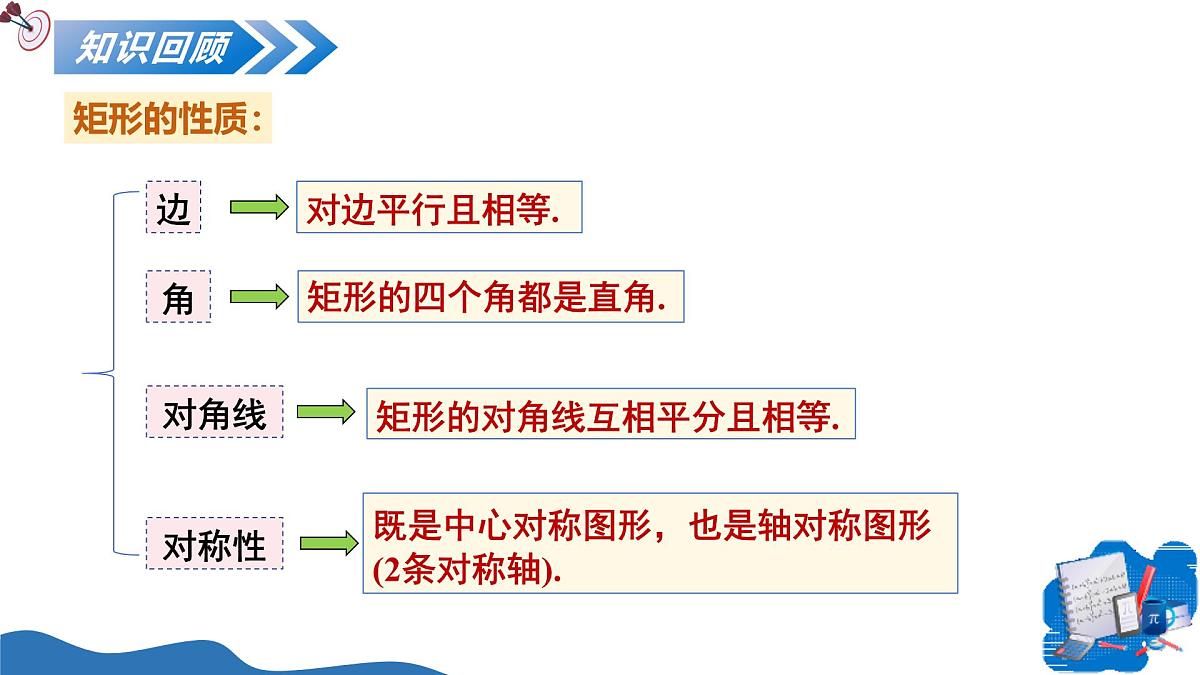 知识回顾

矩形的性质：

边
对边平行且相等.

角
矩形的四个角都是直角.

对角线
矩形的对角线互相平分且相等.

对称性
既是中心对称图形，也是轴对称图形(2条对称轴).